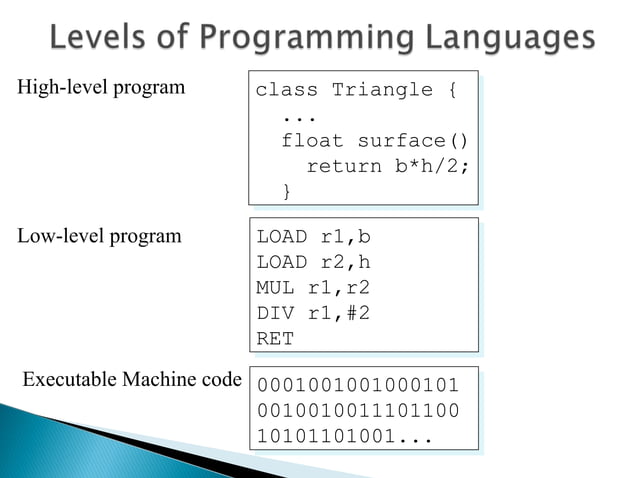 Levels of Programming Languages

High-level program

class Triangle {
...
float surface()
return b*h/2;
}

Low-level program

LOAD r1,b
LOAD r2,h
MUL r1,r2
DIV r1,#2
RET

Executable Machine code

0001001001000101
0010010011101100
10101101001...